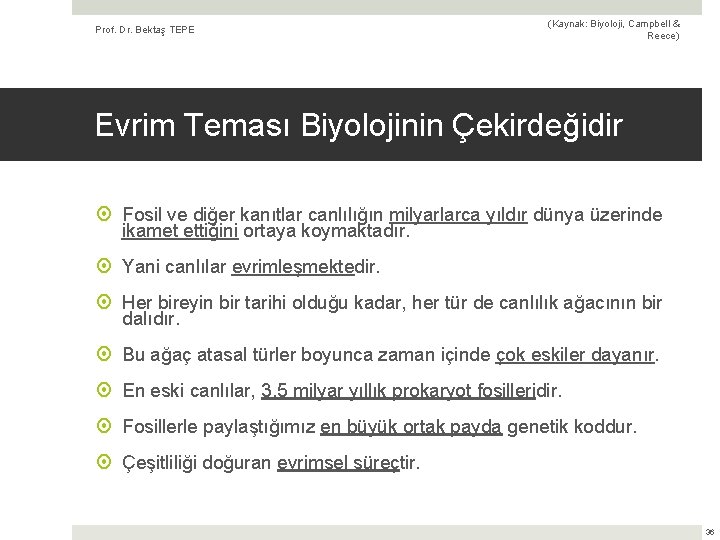 Prof. Dr. Bektaş TEPE

(Kaynak: Biyoloji, Campbell & Reece)

Evrim Teması Biyolojinin Çekirdeğidir

Fosil ve diğer kanıtlar canlılığın milyarlarca yıldır dünya üzerinde ikamet ettiğini ortaya koymaktadır.

Yani canlılar evrimleşmektedir.

Her bireyin bir tarihi olduğu kadar, her tür de canlılık ağacının bir dalıdır.

Bu ağaç atasal türler boyunca zaman içinde çok eskiler dayanır.

En eski canlılar, 3.5 milyar yıllık prokaryot fosilleridir.

Fosillerle paylaştığımız en büyük ortak payda genetik koddur.

Çeşitliliği doğuran evrimsel süreçtir.

36